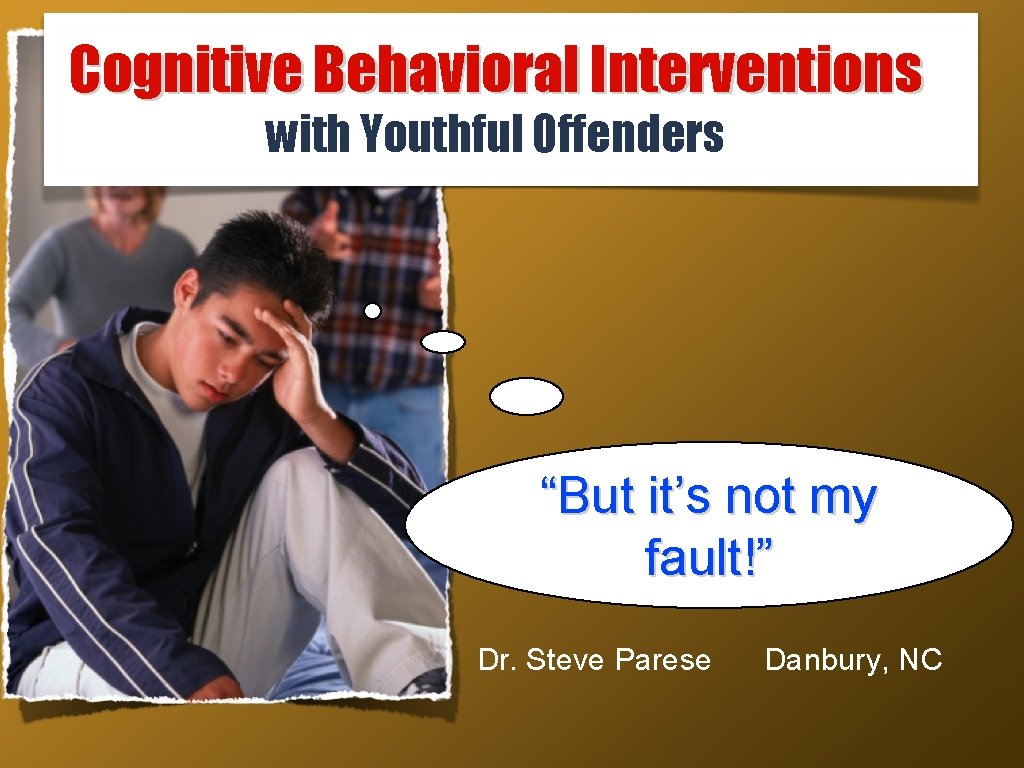 Cognitive Behavioral Interventions
with Youthful Offenders

“But it’s not my fault!”

Dr. Steve Parese Danbury, NC